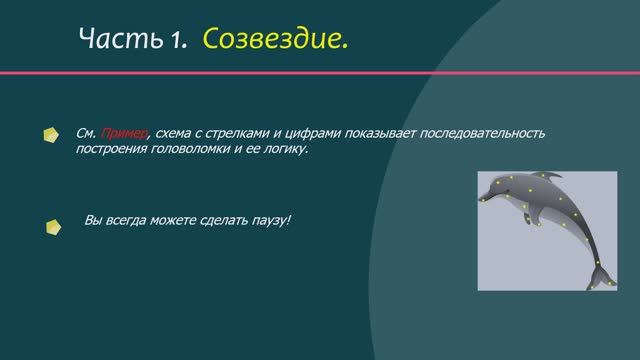 Часть 1. Созвездие.

См. Пример, схема с стрелками и цифрами показывает последовательность построения головоломки и ее логику.

Вы всегда можете сделать паузу!